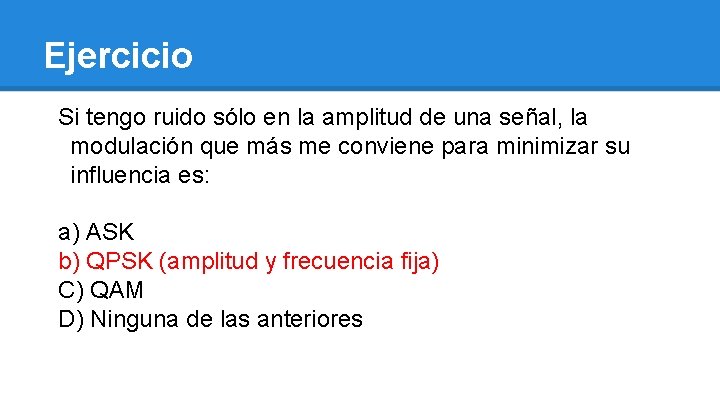 Ejercicio

Si tengo ruido sólo en la amplitud de una señal, la modulación que más me conviene para minimizar su influencia es:

a) ASK
b) QPSK (amplitud y frecuencia fija)
C) QAM
D) Ninguna de las anteriores